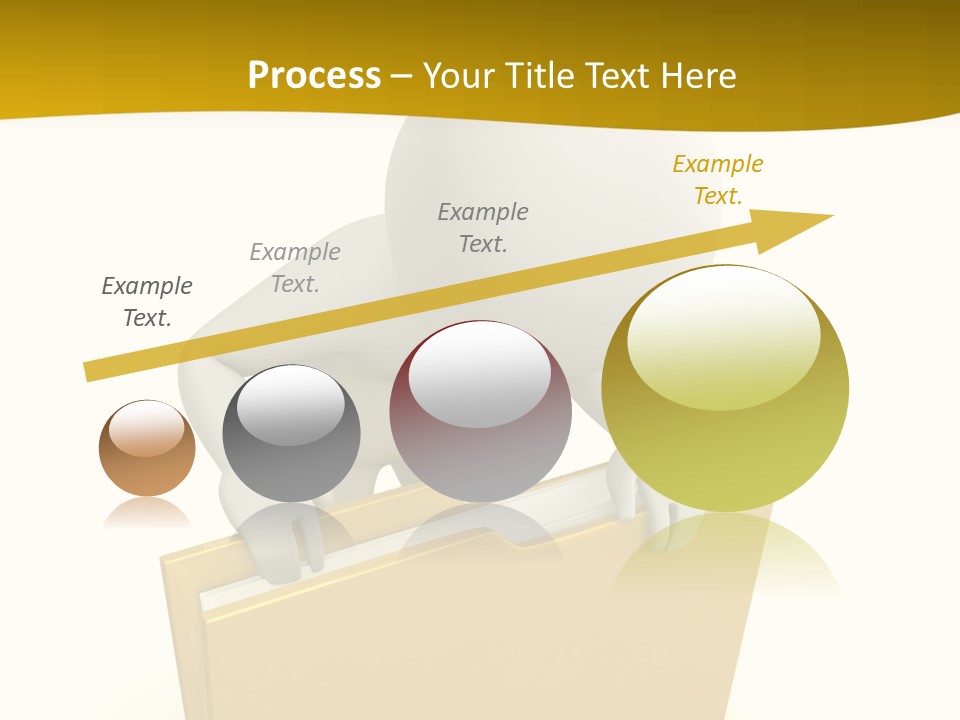 Process – Your Title Text Here

Example Text.

Example Text.

Example Text.

Example Text.